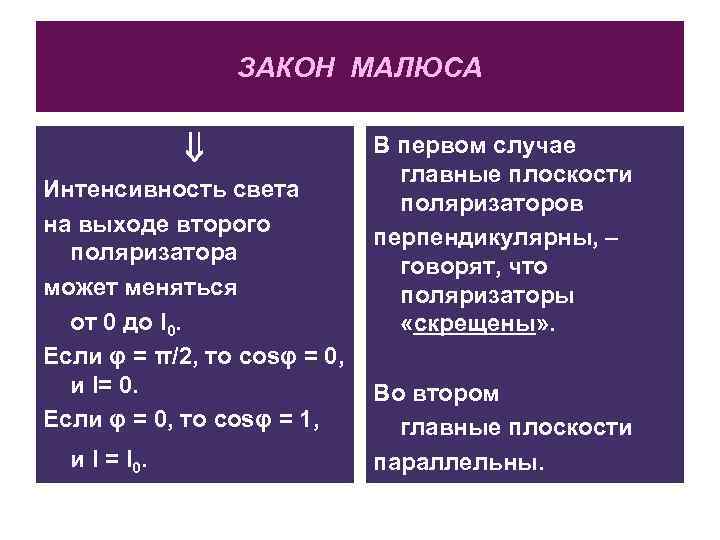 ЗАКОН МАЛЮСА

$\Downarrow$

Интенсивность света

на выходе второго поляризатора

может меняться

от 0 до $I_0$.

Если $\varphi = \pi/2$, то $\cos\varphi = 0$, и $I = 0$.

Если $\varphi = 0$, то $\cos\varphi = 1$,

и $I = I_0$.

В первом случае главные плоскости поляризаторов

перпендикулярны, – говорят, что поляризаторы «скрещены».

Во втором

главные плоскости

параллельны.